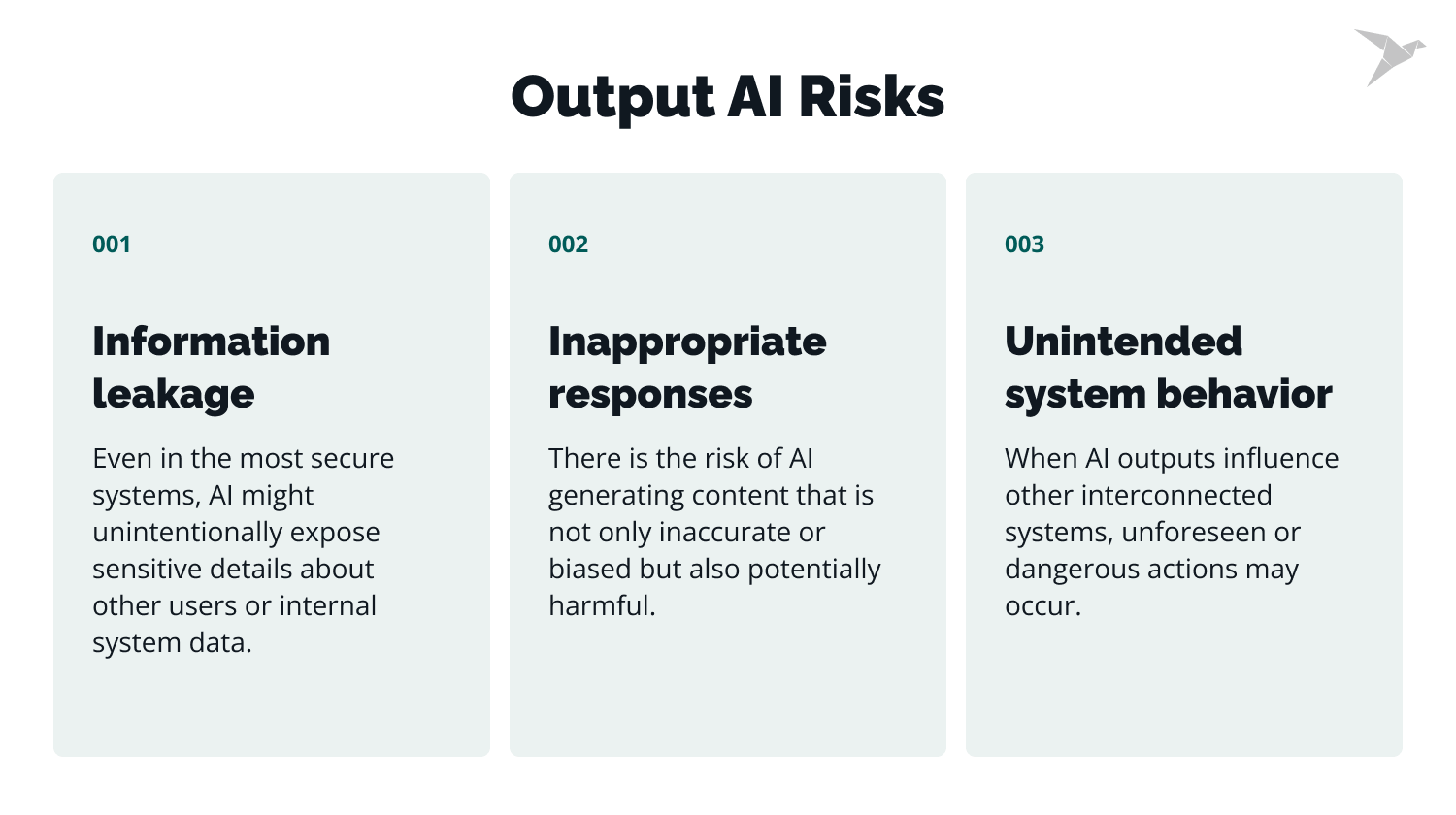 Output AI Risks

001

Information leakage

Even in the most secure systems, AI might unintentionally expose sensitive details about other users or internal system data.

002

Inappropriate responses

There is the risk of AI generating content that is not only inaccurate or biased but also potentially harmful.

003

Unintended system behavior

When AI outputs influence other interconnected systems, unforeseen or dangerous actions may occur.